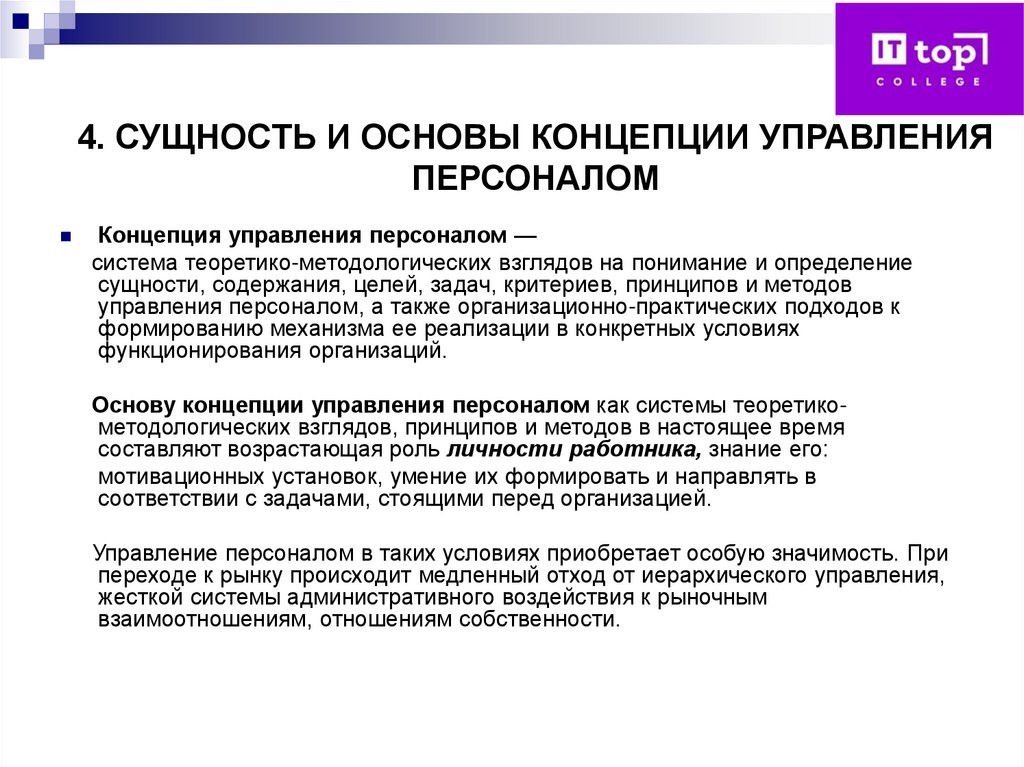 IT top
COLLEGE

4. СУЩНОСТЬ И ОСНОВЫ КОНЦЕПЦИИ УПРАВЛЕНИЯ ПЕРСОНАЛОМ

Концепция управления персоналом —

система теоретико-методологических взглядов на понимание и определение сущности, содержания, целей, задач, критериев, принципов и методов управления персоналом, а также организационно-практических подходов к формированию механизма ее реализации в конкретных условиях функционирования организаций.

Основу концепции управления персоналом как системы теоретико-методологических взглядов, принципов и методов в настоящее время составляют возрастающая роль личности работника, знание его:

мотивационных установок, умение их формировать и направлять в соответствии с задачами, стоящими перед организацией.

Управление персоналом в таких условиях приобретает особую значимость. При переходе к рынку происходит медленный отход от иерархического управления, жесткой системы административного воздействия к рыночным взаимоотношениям, отношениям собственности.